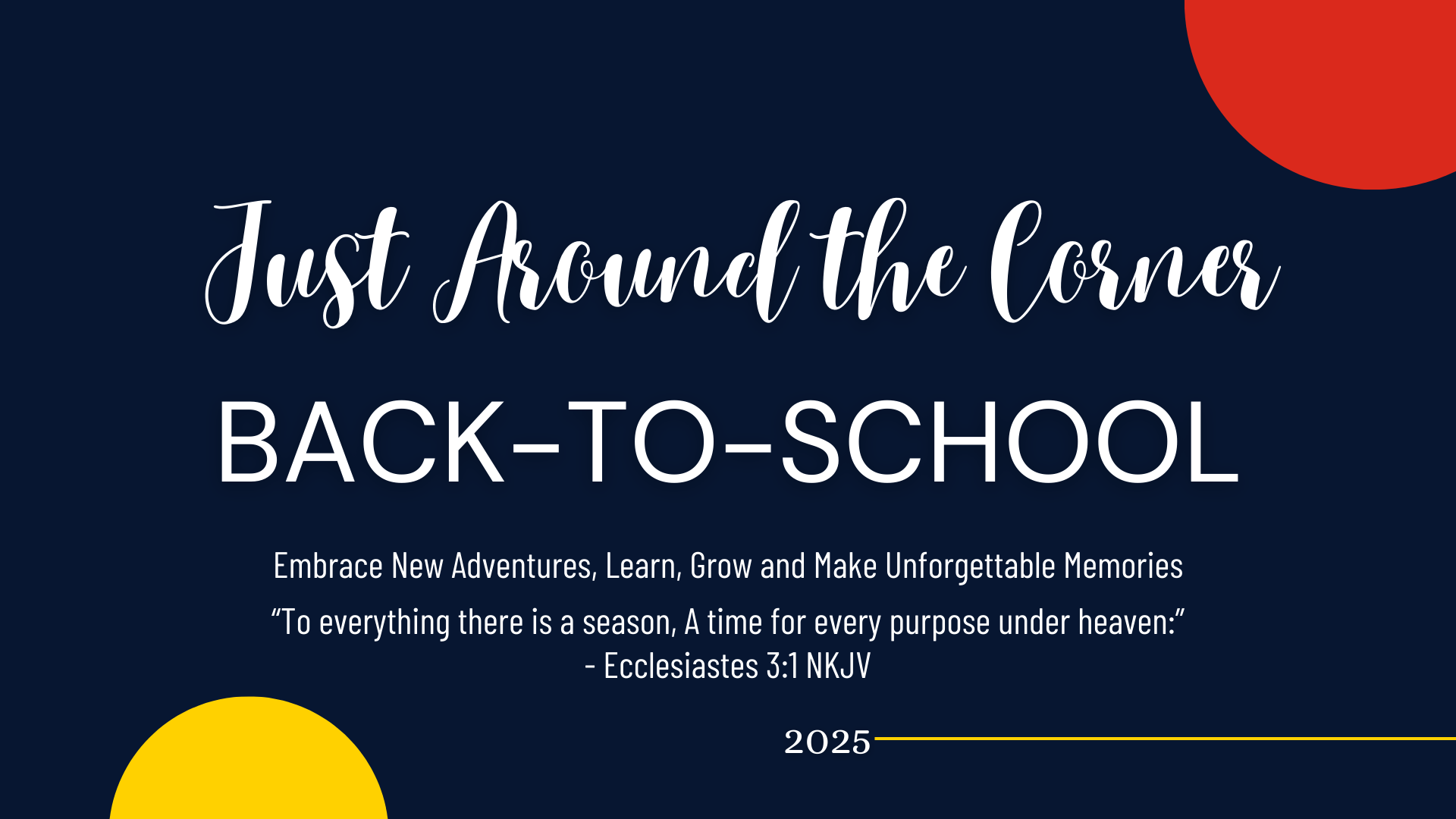 Just Around the Corner

BACK-TO-SCHOOL

Embrace New Adventures, Learn, Grow and Make Unforgettable Memories

“To everything there is a season, A time for every purpose under heaven:”
- Ecclesiastes 3:1 NKJV

2025